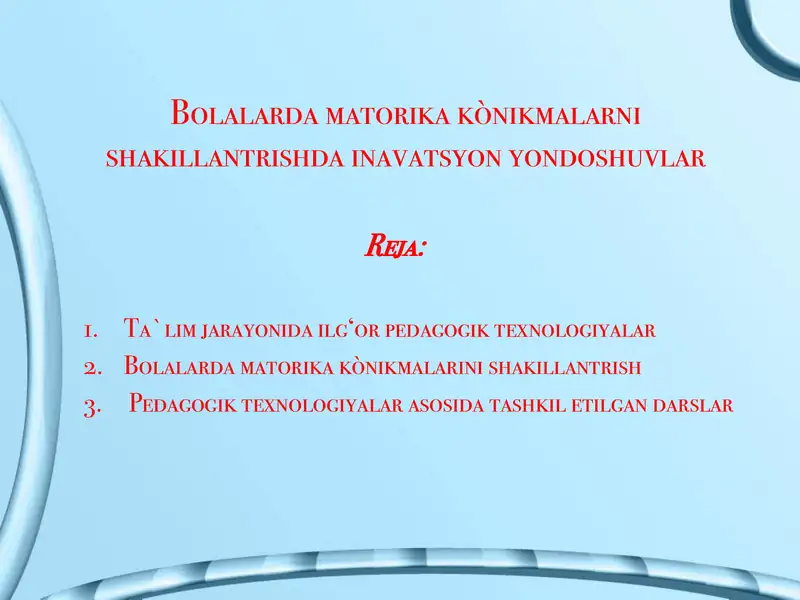 Bolalarda matorika kònikmalarni shakillantrishda inavatsyon yondoshuvlar

Reja:

1. Ta` lim jarayonida ilg‘or pedagogik texnologiyalar
2. Bolalarda matorika kònikmalarini shakillantrish
3. Pedagogik texnologiyalar asosida tashkil etilgan darslar